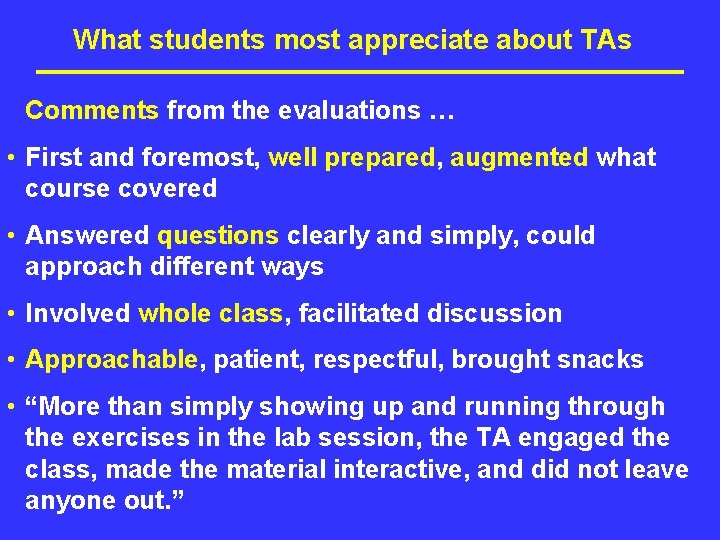 What students most appreciate about TAs

Comments from the evaluations …

• First and foremost, well prepared, augmented what course covered

• Answered questions clearly and simply, could approach different ways

• Involved whole class, facilitated discussion

• Approachable, patient, respectful, brought snacks

• “More than simply showing up and running through the exercises in the lab session, the TA engaged the class, made the material interactive, and did not leave anyone out.”